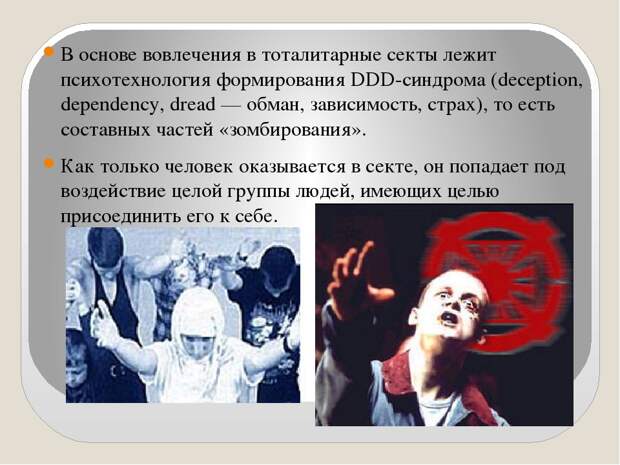 В основе вовлечения в тоталитарные секты лежит психотехнология формирования DDD-синдрома (deception, dependency, dread — обман, зависимость, страх), то есть составных частей «зомбирования».

Как только человек оказывается в секте, он попадает под воздействие целой группы людей, имеющих целью присоединить его к себе.